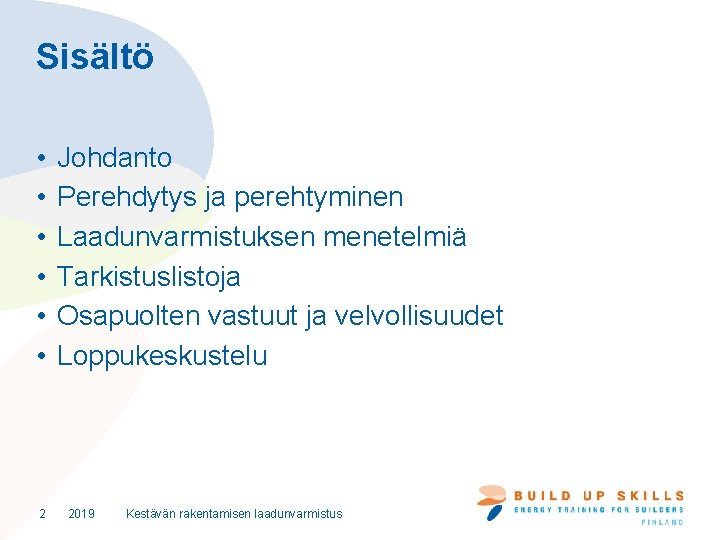 Sisältö

• Johdanto
• Perehdytys ja perehtyminen
• Laadunvarmistuksen menetelmiä
• Tarkistuslistoja
• Osapuolten vastuut ja velvollisuudet
• Loppukeskustelu

2 2019 Kestävän rakentamisen laadunvarmistus

BUILD UP SKILLS
ENERGY TRAINING FOR BUILDERS
FINLAND